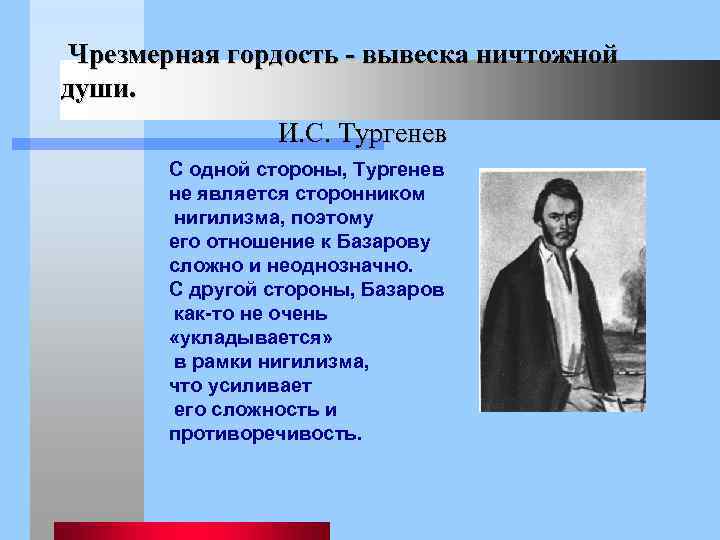 Чрезмерная гордость - вывеска ничтожной души.

И.С. Тургенев

С одной стороны, Тургенев не является сторонником нигилизма, поэтому его отношение к Базарову сложно и неоднозначно. С другой стороны, Базаров как-то не очень «укладывается» в рамки нигилизма, что усиливает его сложность и противоречивость.